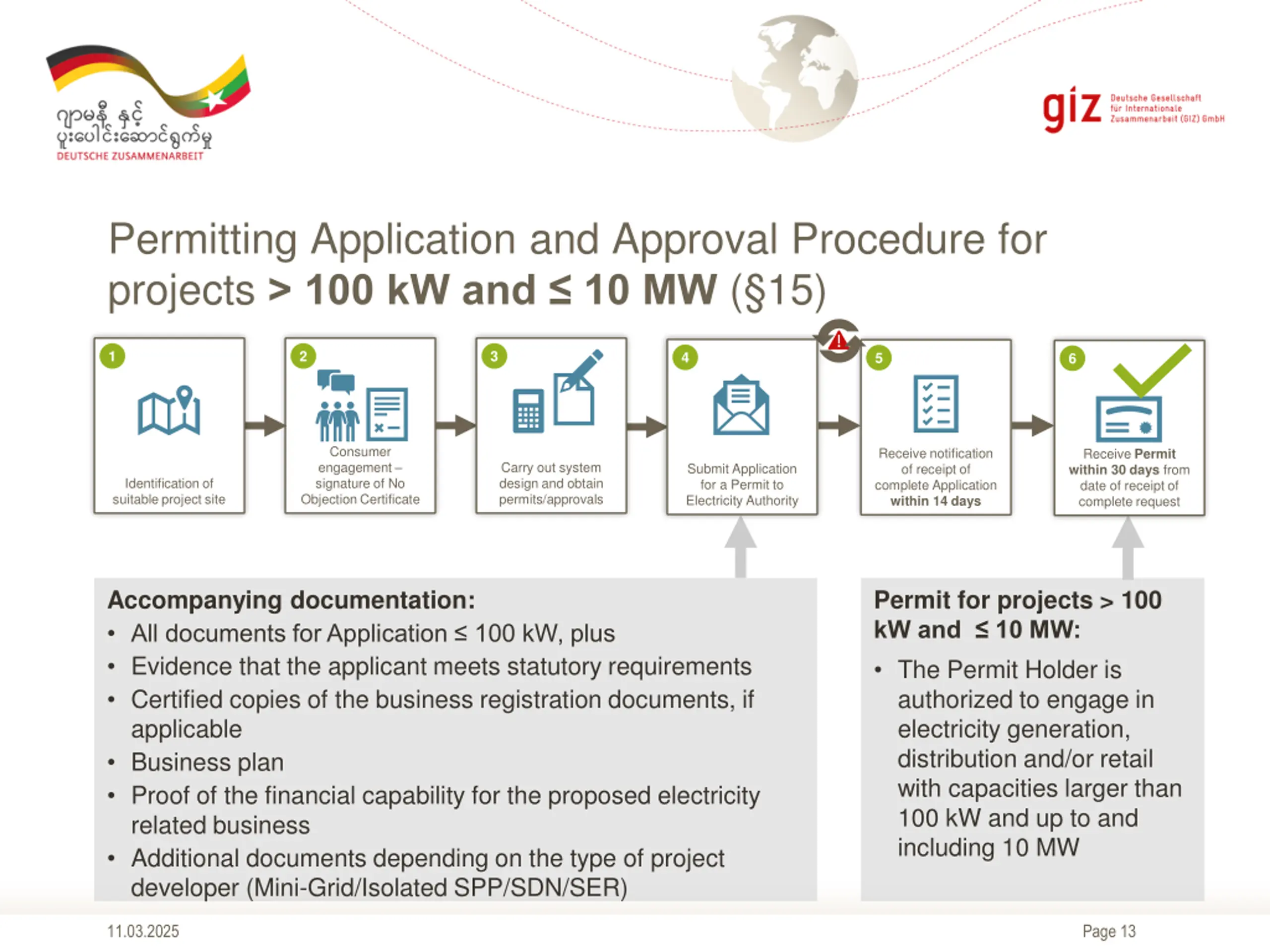 ဂျာမနီ နှင့် ပူးပေါင်းဆောင်ရွက်မှု
DEUTSCHE ZUSAMMENARBEIT

giz Deutsche Gesellschaft für Internationale Zusammenarbeit (GIZ) GmbH

Permitting Application and Approval Procedure for projects > 100 kW and ≤ 10 MW (§15)

1
Identification of suitable project site

2
Consumer engagement – signature of No Objection Certificate

3
Carry out system design and obtain permits/approvals

4
Submit Application for a Permit to Electricity Authority

5
Receive notification of receipt of complete Application within 14 days

6
Receive Permit within 30 days from date of receipt of complete request

Accompanying documentation:
• All documents for Application ≤ 100 kW, plus
• Evidence that the applicant meets statutory requirements
• Certified copies of the business registration documents, if applicable
• Business plan
• Proof of the financial capability for the proposed electricity related business
• Additional documents depending on the type of project developer (Mini-Grid/Isolated SPP/SDN/SER)

Permit for projects > 100 kW and ≤ 10 MW:
• The Permit Holder is authorized to engage in electricity generation, distribution and/or retail with capacities larger than 100 kW and up to and including 10 MW

11.03.2025

Page 13